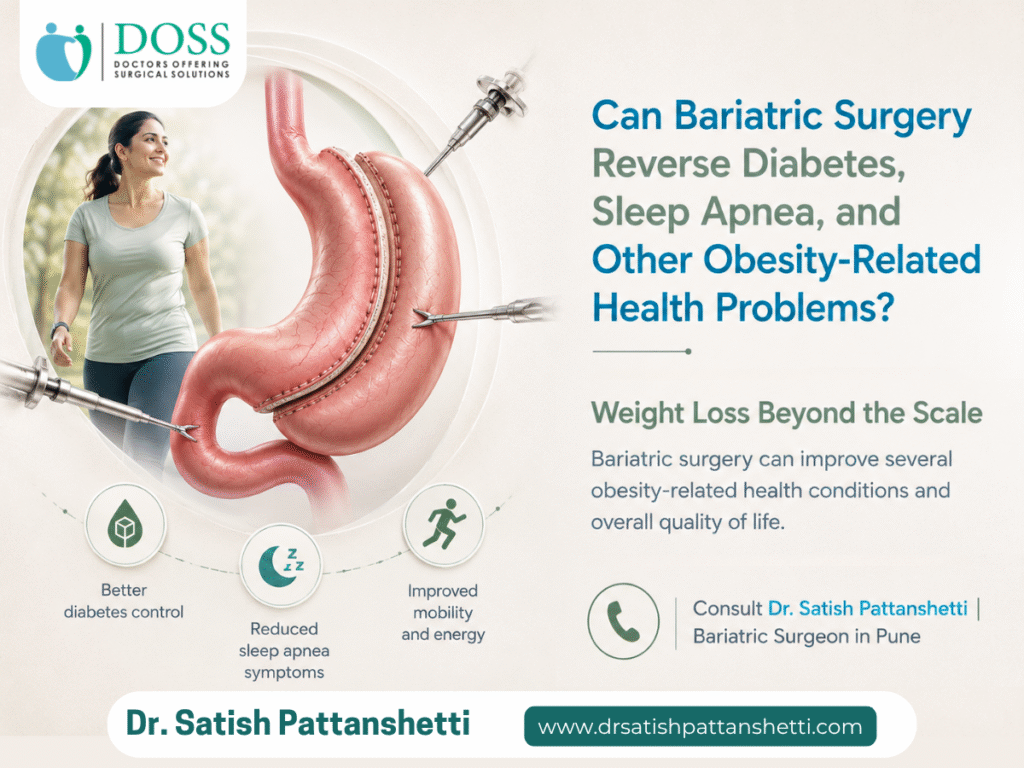 DOSS
DOCTORS OFFERING SURGICAL SOLUTIONS

Can Bariatric Surgery Reverse Diabetes, Sleep Apnea, and Other Obesity-Related Health Problems?

Weight Loss Beyond the Scale

Bariatric surgery can improve several obesity-related health conditions and overall quality of life.

Better diabetes control

Reduced sleep apnea symptoms

Improved mobility and energy

Consult Dr. Satish Pattanshetti | Bariatric Surgeon in Pune

Dr. Satish Pattanshetti

www.drsatishpattanshetti.com